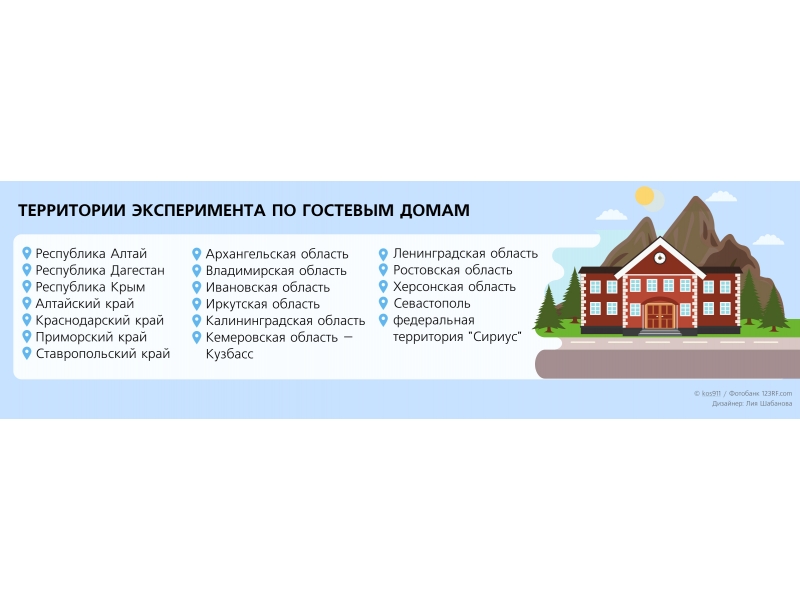 ТЕРРИТОРИИ ЭКСПЕРИМЕНТА ПО ГОСТЕВЫМ ДОМАМ

Республика Алтай
Республика Дагестан
Республика Крым
Алтайский край
Краснодарский край
Приморский край
Ставропольский край

Архангельская область
Владимирская область
Ивановская область
Иркутская область
Калининградская область
Кемеровская область — Кузбасс

Ленинградская область
Ростовская область
Херсонская область
Севастополь
федеральная территория "Сириус"

© kos911 / Фотобанк 123RF.com
Дизайнер: Лия Шабанова